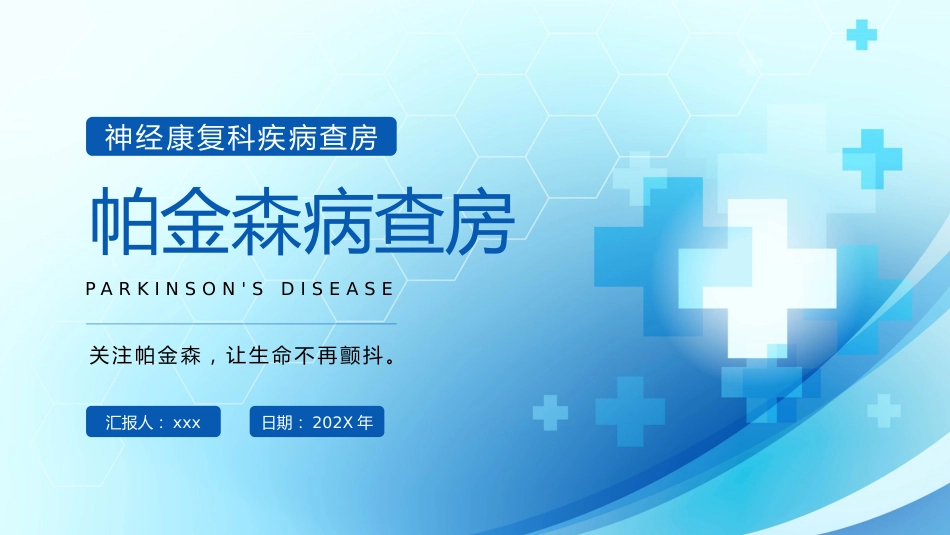 神经康复科疾病查房

帕金森病查房

PARKINSON'S DISEASE

关注帕金森，让生命不再颤抖。

汇报人：xxx

日期：202X 年